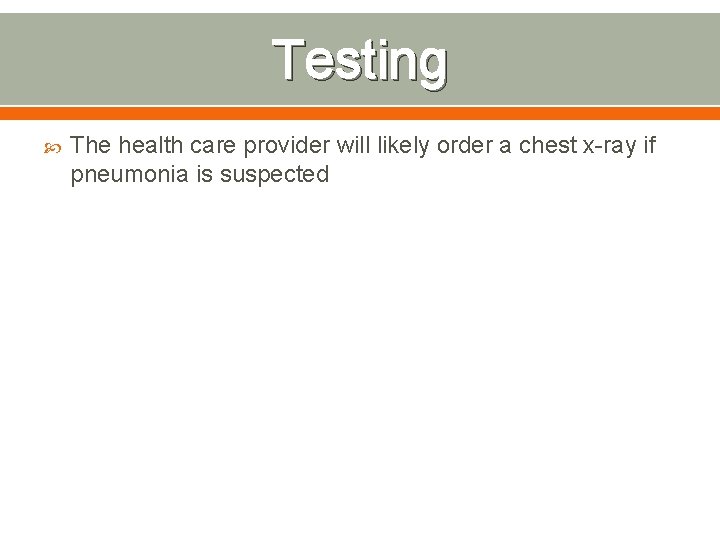 Testing

The health care provider will likely order a chest x-ray if pneumonia is suspected